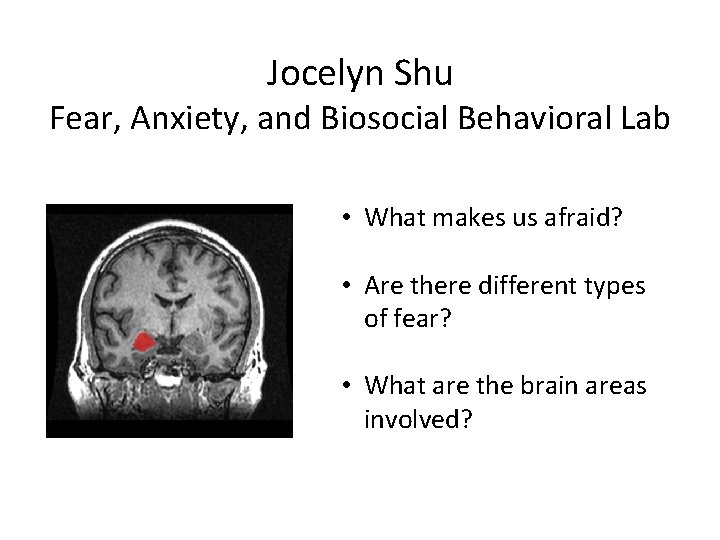 Jocelyn Shu
Fear, Anxiety, and Biosocial Behavioral Lab

• What makes us afraid?

• Are there different types of fear?

• What are the brain areas involved?